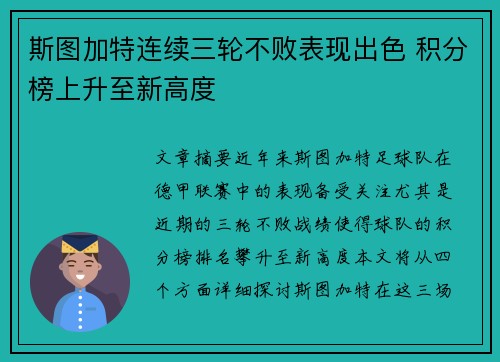 斯图加特连续三轮不败表现出色 积分榜上升至新高度

文章摘要近年来斯图加特足球队在德甲联赛中的表现备受关注尤其是近期的三轮不败战绩使得球队的积分榜排名攀升至新高度本文将从四个方面详细探讨斯图加特在这三场